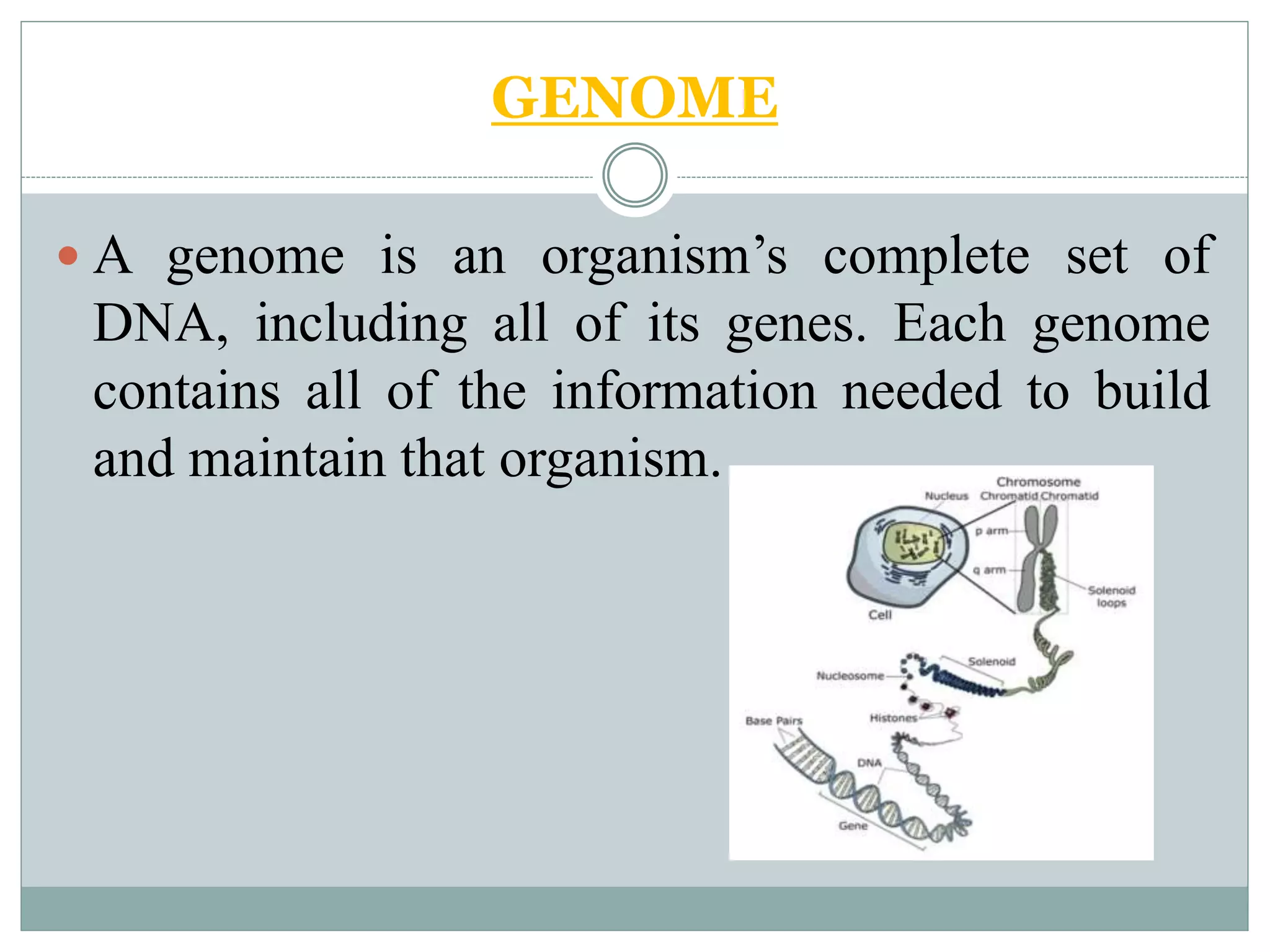 GENOME

A genome is an organism’s complete set of DNA, including all of its genes. Each genome contains all of the information needed to build and maintain that organism.

Chromosome
Nucleus
Chromatid Chromatid
p arm
q arm
Solenoid loops
Cell
Solenoid
Nucleosome
Histones
Base Pairs
DNA
Gene